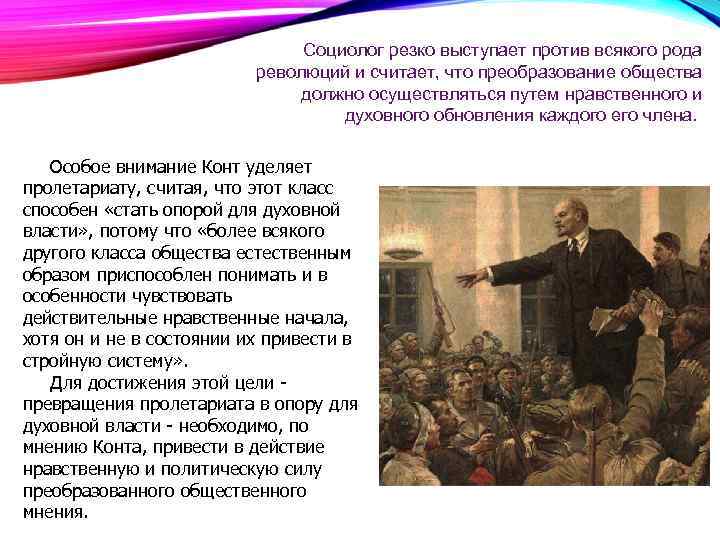 Социолог резко выступает против всякого рода революций и считает, что преобразование общества должно осуществляться путем нравственного и духовного обновления каждого его члена.

Особое внимание Конт уделяет пролетариату, считая, что этот класс способен «стать опорой для духовной власти», потому что «более всякого другого класса общества естественным образом приспособлен понимать и в особенности чувствовать действительные нравственные начала, хотя он и не в состоянии их привести в стройную систему».

Для достижения этой цели - превращения пролетариата в опору для духовной власти - необходимо, по мнению Конта, привести в действие нравственную и политическую силу преобразованного общественного мнения.